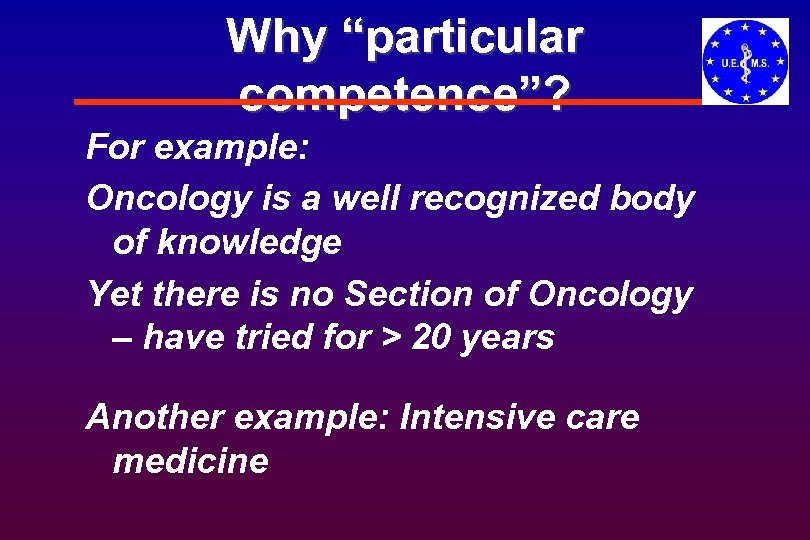 Why “particular competence”?

U.E.M.S.

For example:

Oncology is a well recognized body of knowledge

Yet there is no Section of Oncology – have tried for > 20 years

Another example: Intensive care medicine